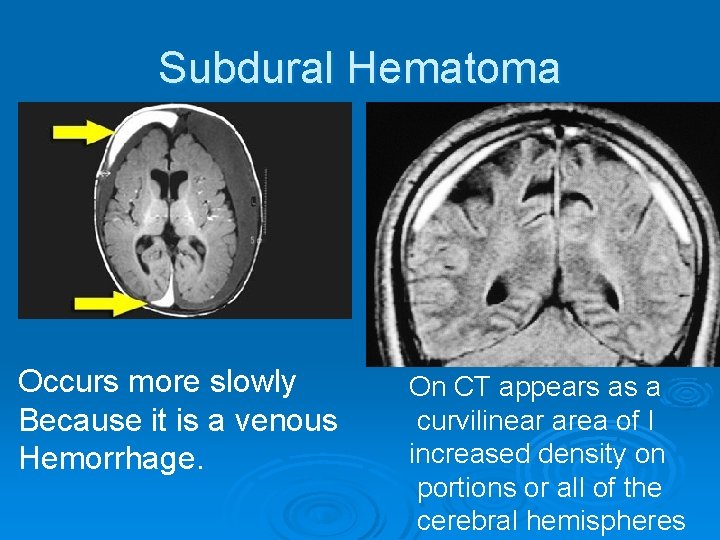 Subdural Hematoma

Occurs more slowly Because it is a venous Hemorrhage.

On CT appears as a curvilinear area of I increased density on portions or all of the cerebral hemispheres